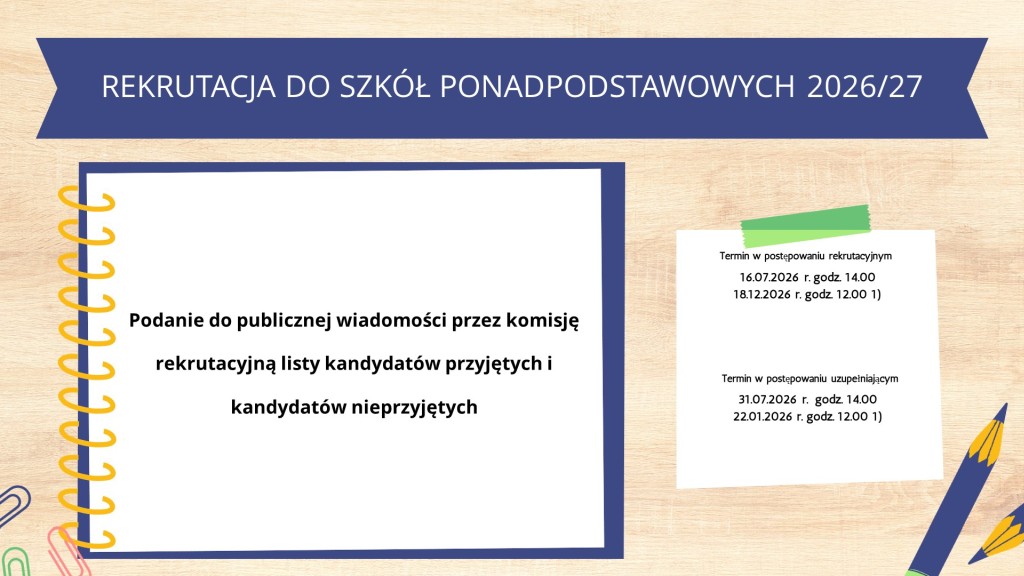 REKRUTACJA DO SZKÓŁ PONADPODSTAWOWYCH 2026/27

Podanie do publicznej wiadomości przez komisję rekrutacyjną listy kandydatów przyjętych i kandydatów nieprzyjętych

Termin w postępowaniu rekrutacyjnym
16.07.2026 r. godz. 14.00
18.12.2026 r. godz. 12.00 1)

Termin w postępowaniu uzupełniającym
31.07.2026 r. godz. 14.00
22.01.2026 r. godz. 12.00 1)